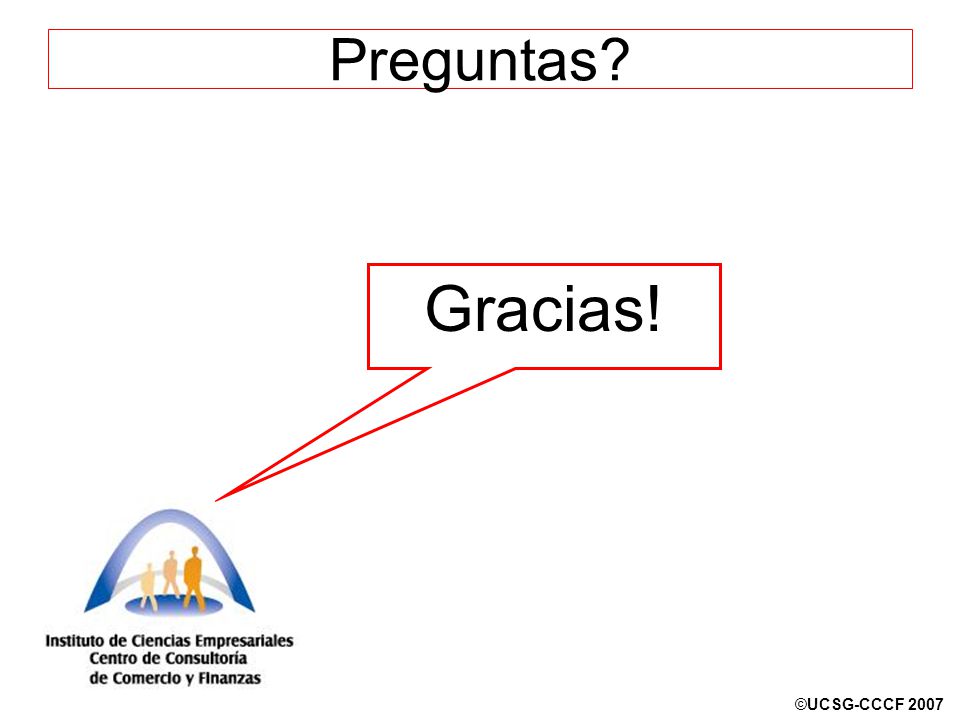 Preguntas?

Gracias!

Instituto de Ciencias Empresariales
Centro de Consultoría
de Comercio y Finanzas

©UCSG-CCCF 2007